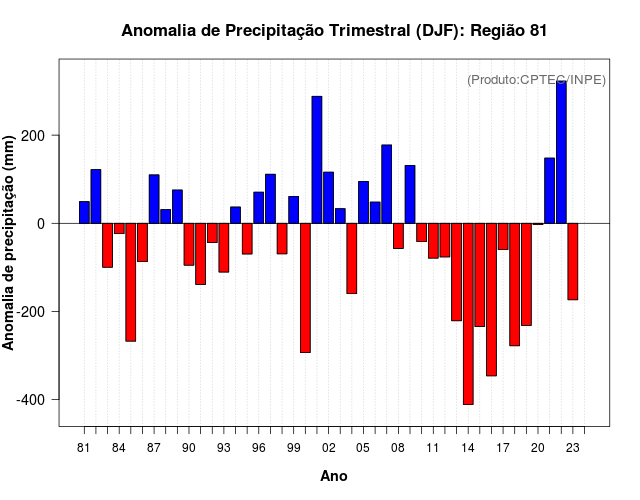 Anomalia de Precipitação Trimestral (DJF): Região 81

(Produto:CPTEC/INPE)

Anomalia de precipitação (mm)

200
0
-200
-400

81 84 87 90 93 96 99 02 05 08 11 14 17 20 23

Ano